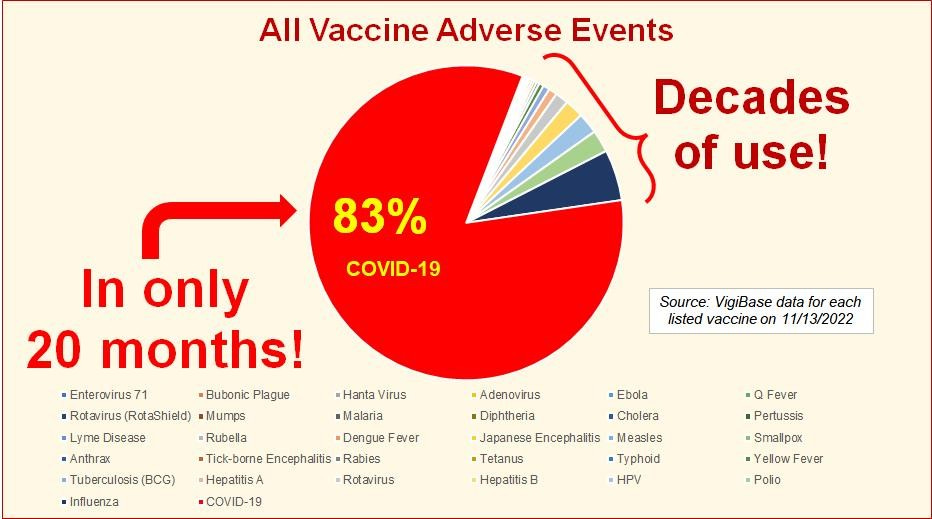 All Vaccine Adverse Events

Decades of use!

83%

COVID-19

In only 20 months!

Source: VigiBase data for each listed vaccine on 11/13/2022

Enterovirus 71
Bubonic Plague
Hanta Virus
Adenovirus
Ebola
Q Fever
Rotavirus (RotaShield)
Mumps
Malaria
Diphtheria
Cholera
Pertussis
Lyme Disease
Rubella
Dengue Fever
Japanese Encephalitis
Measles
Smallpox
Anthrax
Tick-borne Encephalitis
Rabies
Tetanus
Typhoid
Yellow Fever
Tuberculosis (BCG)
Hepatitis A
Rotavirus
Hepatitis B
HPV
Polio
Influenza
COVID-19